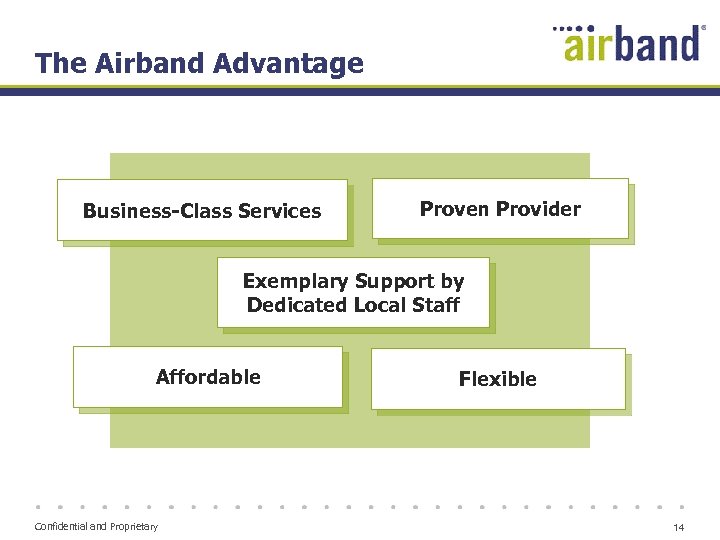 The Airband Advantage

airband®

Business-Class Services

Proven Provider

Exemplary Support by Dedicated Local Staff

Affordable

Flexible

Confidential and Proprietary

14